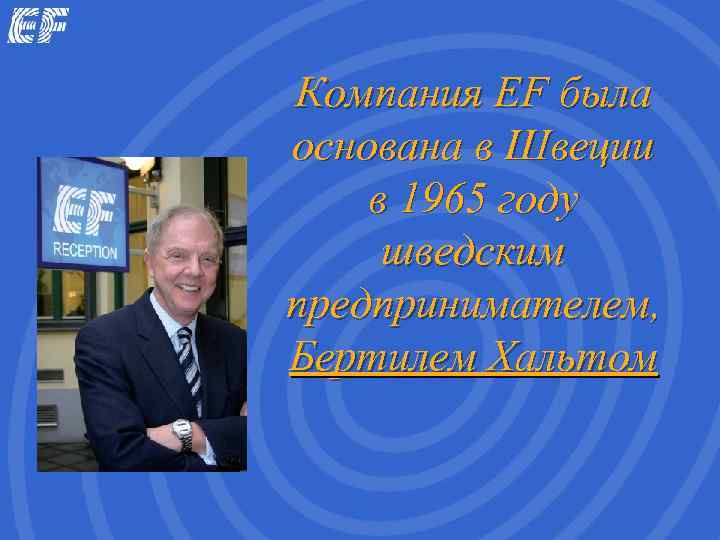 EF

EF
RECEPTION

Компания EF была основана в Швеции в 1965 году шведским предпринимателем, Бертилем Хальтом